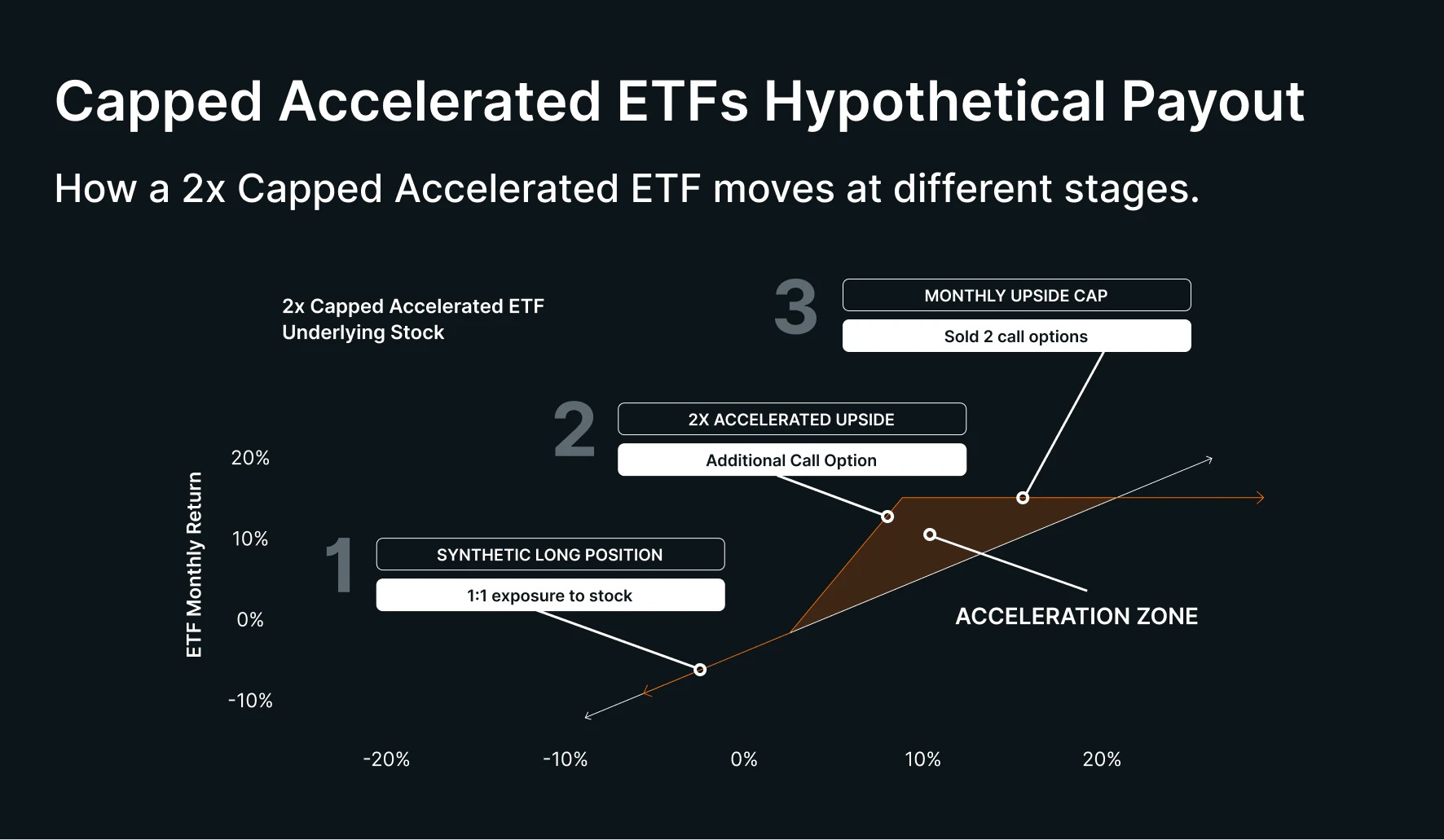 Capped Accelerated ETFs Hypothetical Payout

How a 2x Capped Accelerated ETF moves at different stages.

2x Capped Accelerated ETF
Underlying Stock

3
MONTHLY UPSIDE CAP
Sold 2 call options

2
2X ACCELERATED UPSIDE
Additional Call Option

1
SYNTHETIC LONG POSITION
1:1 exposure to stock

ACCELERATION ZONE

ETF Monthly Return

20%
10%
0%
-10%

-20%
-10%
0%
10%
20%